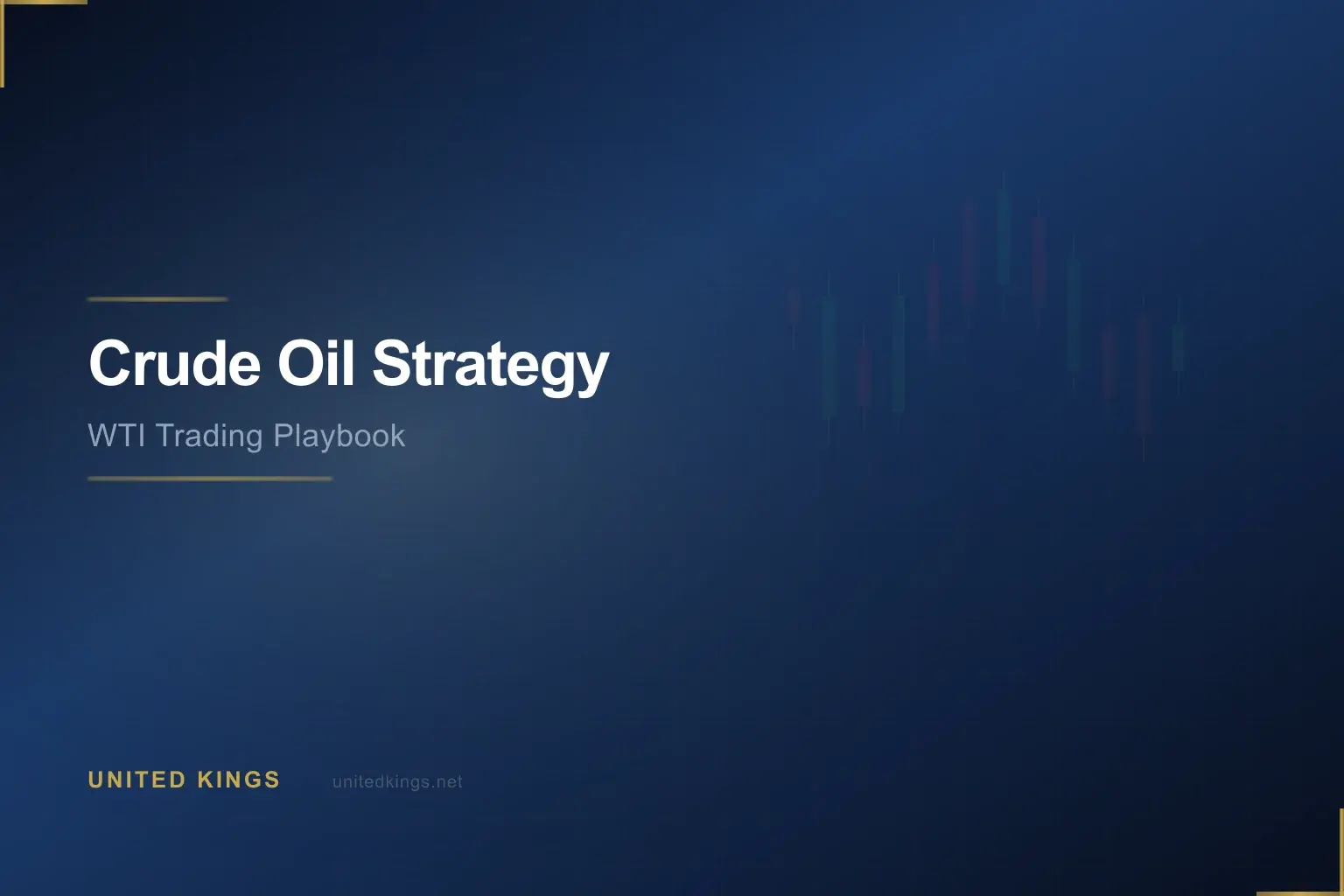 Crude Oil Strategy

WTI Trading Playbook

UNITED KINGS unitedkings.net